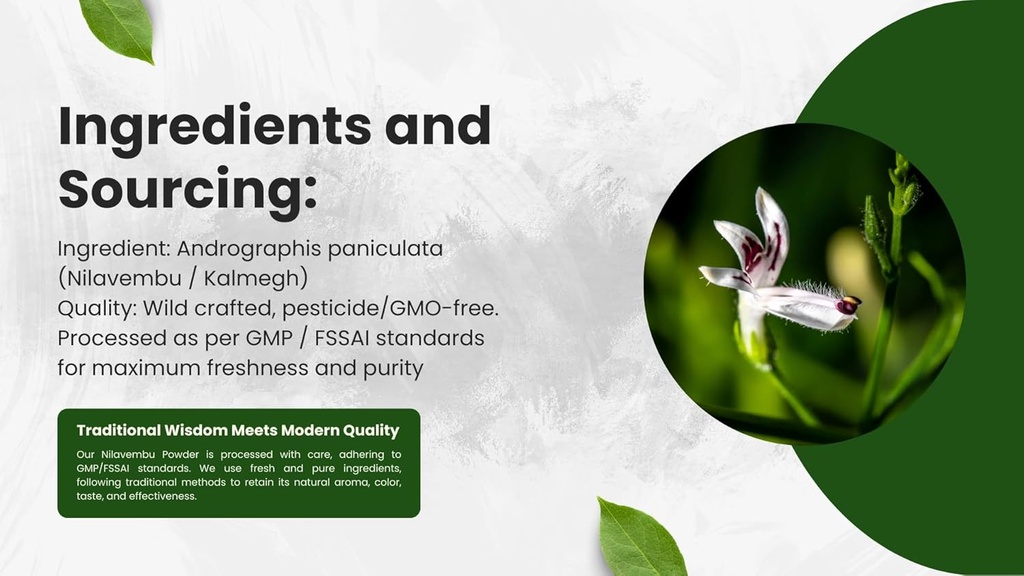 Ingredients and Sourcing:

Ingredient: Andrographis paniculata (Nilavembu / Kalmegh)
Quality: Wild crafted, pesticide/GMO-free.
Processed as per GMP / FSSAI standards for maximum freshness and purity

Traditional Wisdom Meets Modern Quality

Our Nilavembu Powder is processed with care, adhering to GMP/FSSAI standards. We use fresh and pure ingredients, following traditional methods to retain its natural aroma, color, taste, and effectiveness.